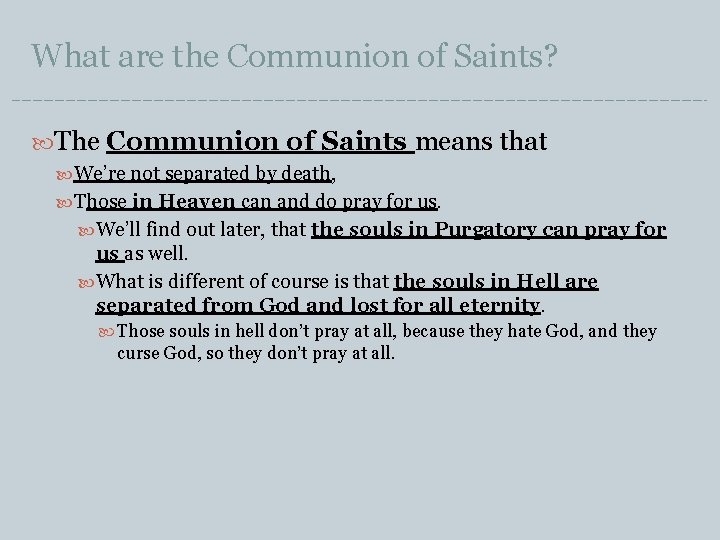 What are the Communion of Saints?

The Communion of Saints means that

We're not separated by death,

Those in Heaven can and do pray for us.

We'll find out later, that the souls in Purgatory can pray for us as well.

What is different of course is that the souls in Hell are separated from God and lost for all eternity.

Those souls in hell don't pray at all, because they hate God, and they curse God, so they don't pray at all.